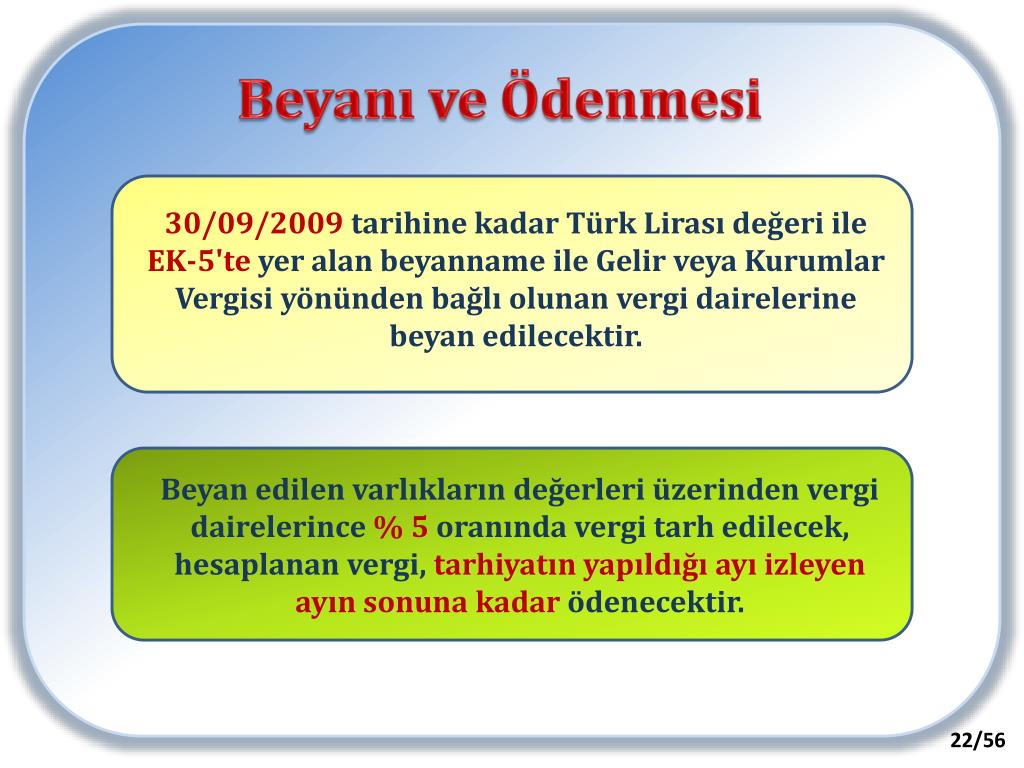 Beyanı ve Ödenmesi

30/09/2009 tarihine kadar Türk Lirası değeri ile EK-5'te yer alan beyanname ile Gelir veya Kurumlar Vergisi yönünden bağlı olunan vergi dairelerine beyan edilecektir.

Beyan edilen varlıkların değerleri üzerinden vergi dairelerince % 5 oranında vergi tarh edilecek, hesaplanan vergi, tarhiyatın yapıldığı ayı izleyen ayın sonuna kadar ödenecektir.

22/56